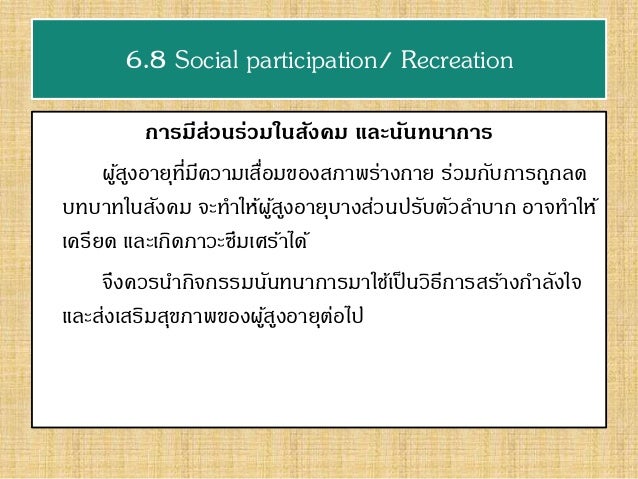 6.8 Social participation/ Recreation

การมีส่วนร่วมในสังคม และนันทนาการ

ผู้สูงอายุที่มีความเสื่อมของสภาพร่างกาย ร่วมกับการถูกลดบทบาทในสังคม จะทำให้ผู้สูงอายุบางส่วนปรับตัวลำบาก อาจทำให้เครียด และเกิดภาวะซึมเศร้าได้

จึงควรนำกิจกรรมนันทนาการมาใช้เป็นวิธีการสร้างกำลังใจ และส่งเสริมสุขภาพของผู้สูงอายุต่อไป